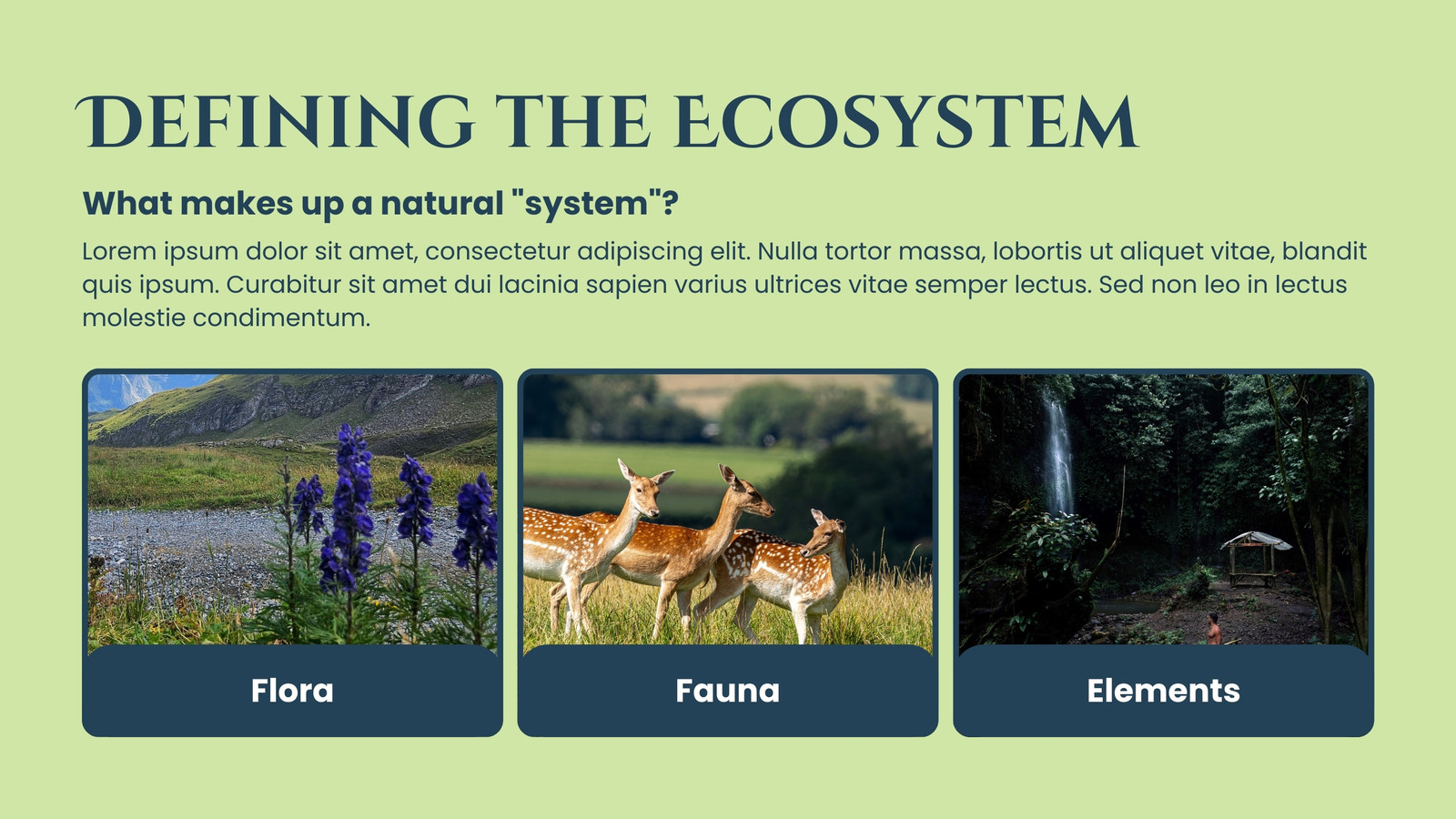 DEFINING THE ECOSYSTEM

What makes up a natural "system"?

Lorem ipsum dolor sit amet, consectetur adipiscing elit. Nulla tortor massa, lobortis ut aliquet vitae, blandit quis ipsum. Curabitur sit amet dui lacinia sapien varius ultrices vitae semper lectus. Sed non leo in lectus molestie condimentum.

Flora

Fauna

Elements